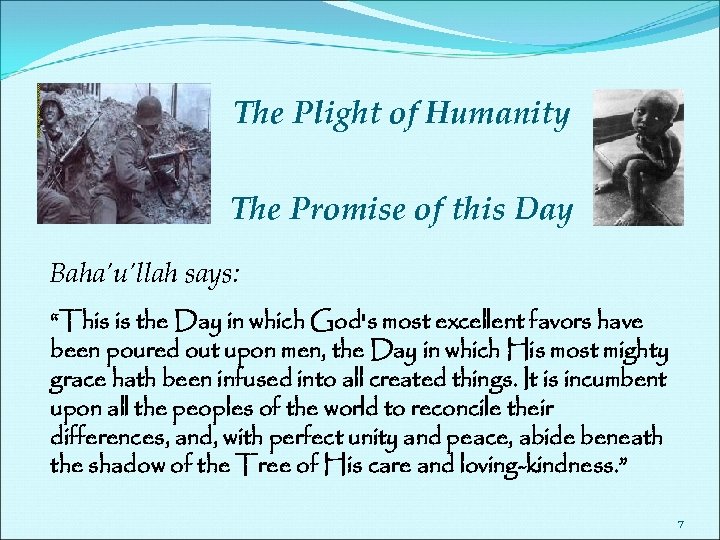 The Plight of Humanity

The Promise of this Day

Baha'u'llah says:

"This is the Day in which God's most excellent favors have been poured out upon men, the Day in which His most mighty grace hath been infused into all created things. It is incumbent upon all the peoples of the world to reconcile their differences, and, with perfect unity and peace, abide beneath the shadow of the Tree of His care and loving-kindness."

7